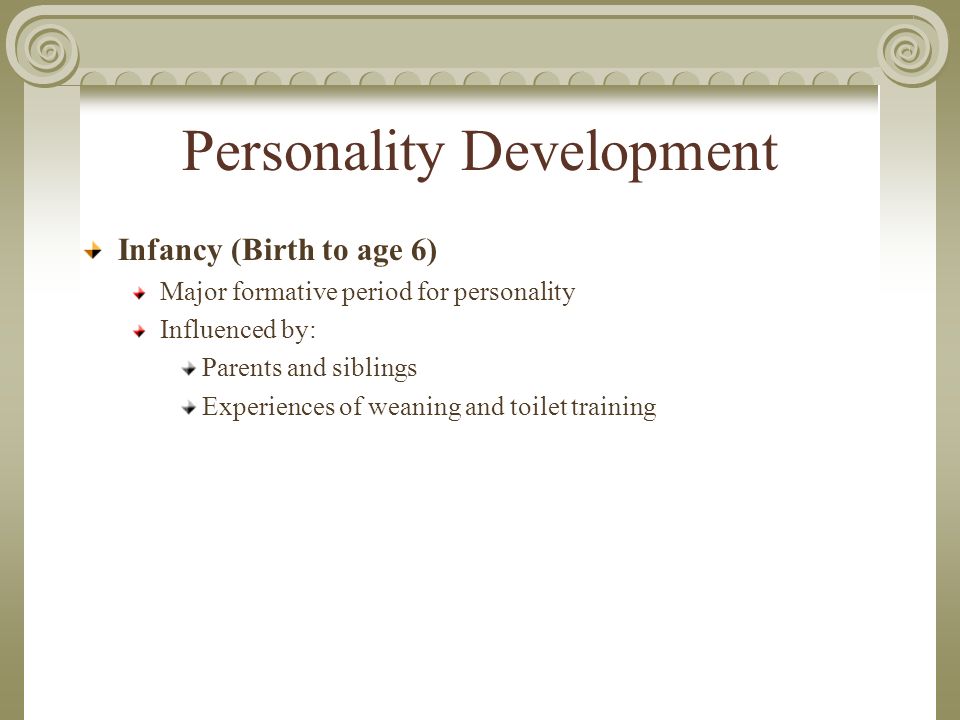 Personality Development

Infancy (Birth to age 6)

Major formative period for personality

Influenced by:

Parents and siblings

Experiences of weaning and toilet training